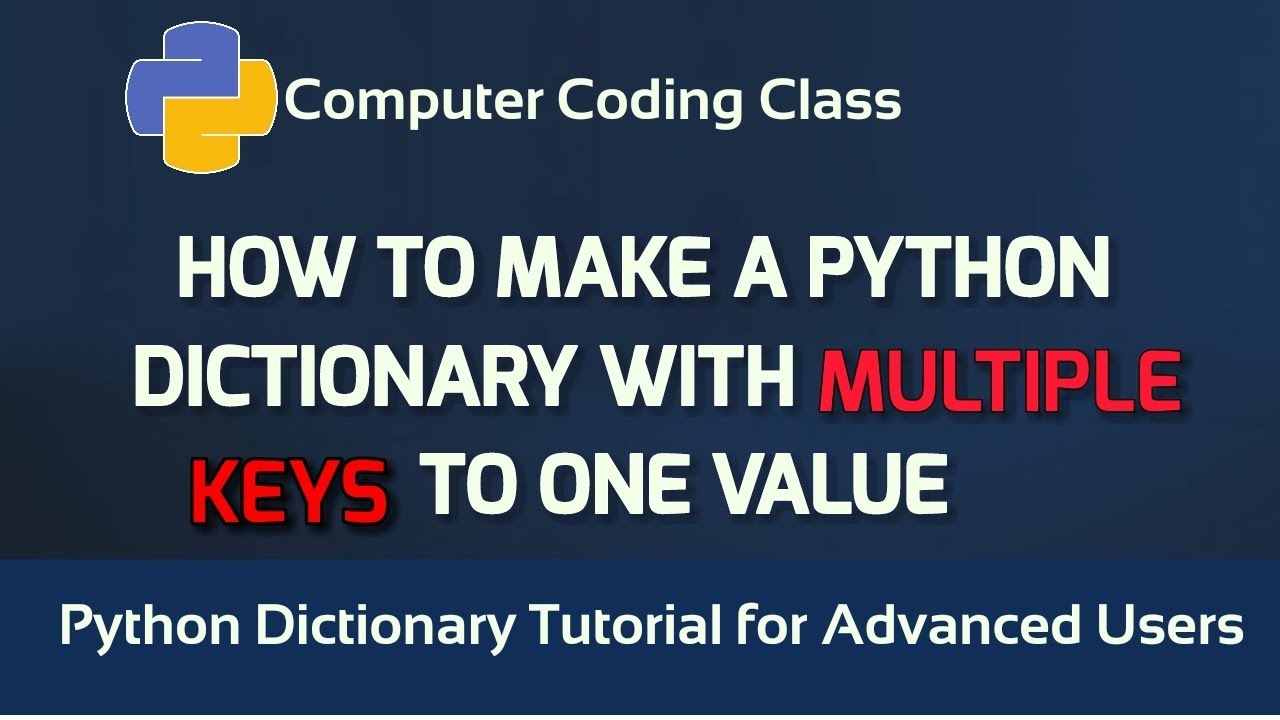 Computer Coding Class

HOW TO MAKE A PYTHON DICTIONARY WITH MULTIPLE KEYS TO ONE VALUE

Python Dictionary Tutorial for Advanced Users